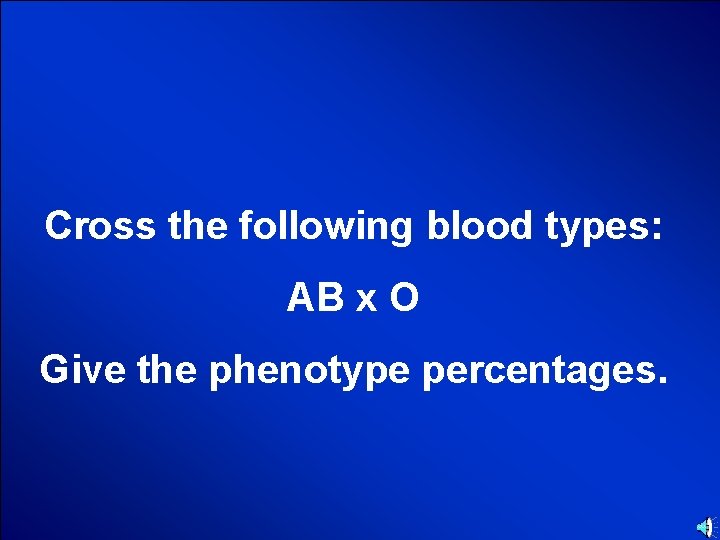 Cross the following blood types:

AB x O

Give the phenotype percentages.